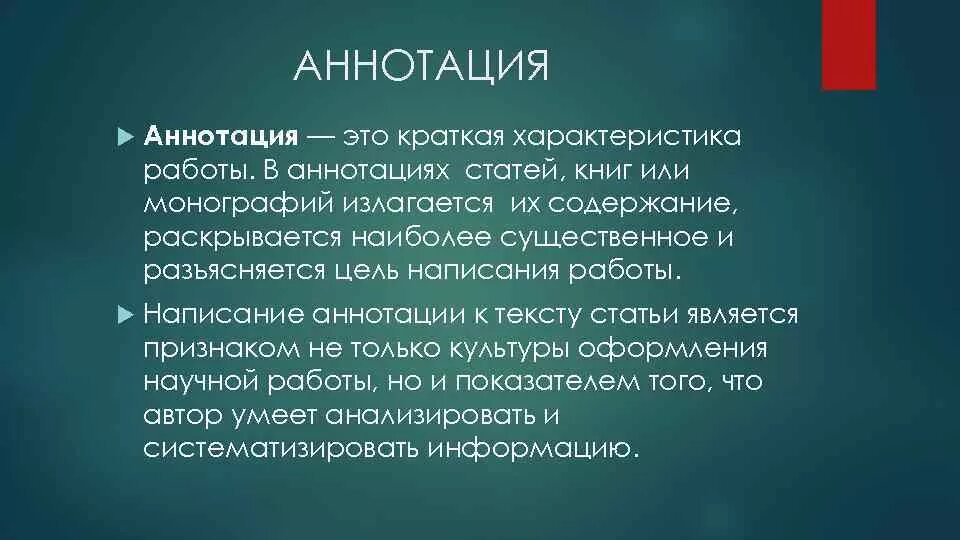 АННОТАЦИЯ

Аннотация — это краткая характеристика работы. В аннотациях статей, книг или монографий излагается их содержание, раскрывается наиболее существенное и разъясняется цель написания работы.

Написание аннотации к тексту статьи является признаком не только культуры оформления научной работы, но и показателем того, что автор умеет анализировать и систематизировать информацию.